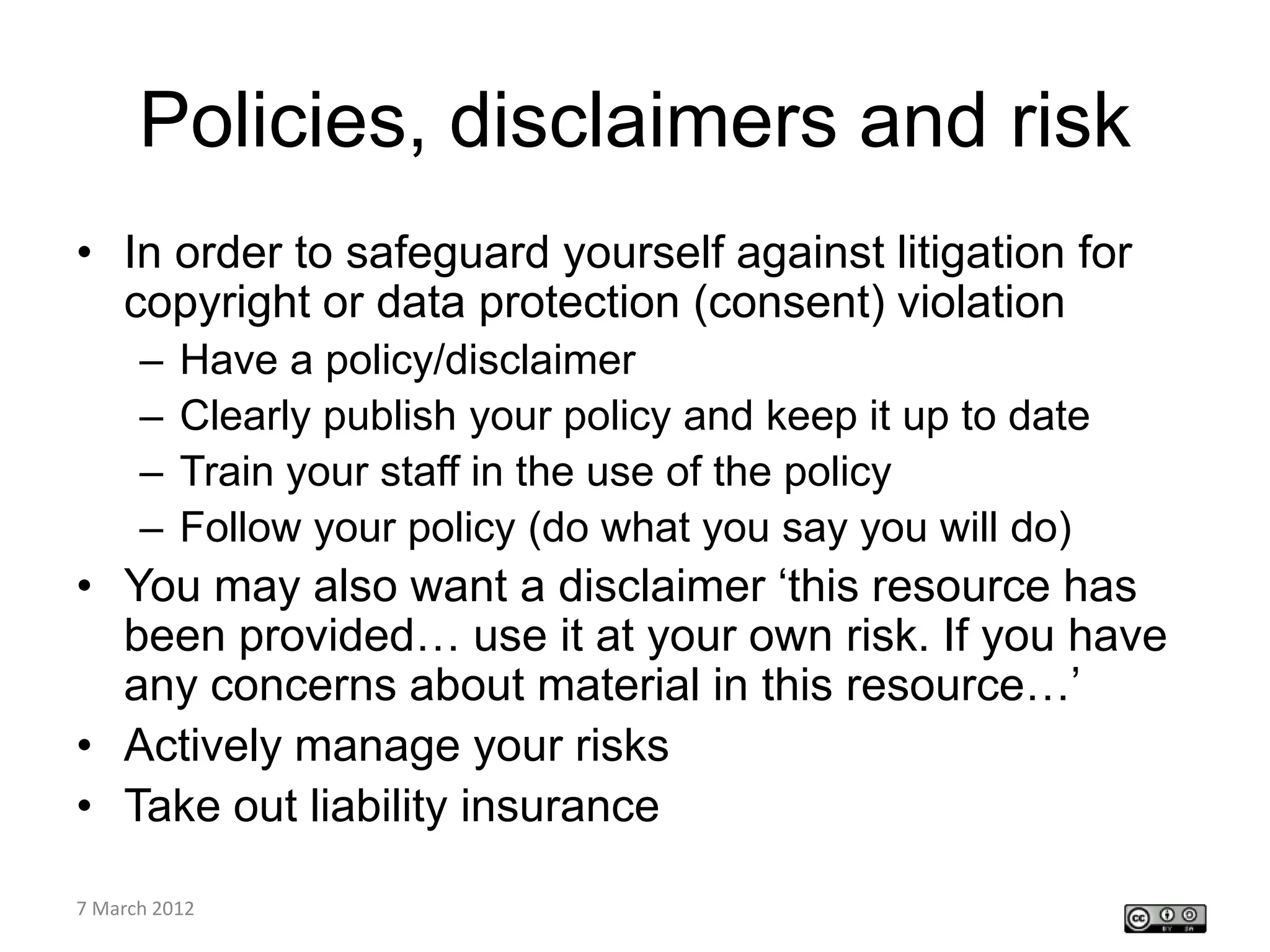 Policies, disclaimers and risk

• In order to safeguard yourself against litigation for copyright or data protection (consent) violation
  – Have a policy/disclaimer
  – Clearly publish your policy and keep it up to date
  – Train your staff in the use of the policy
  – Follow your policy (do what you say you will do)
• You may also want a disclaimer ‘this resource has been provided… use it at your own risk. If you have any concerns about material in this resource…’
• Actively manage your risks
• Take out liability insurance

7 March 2012

cc BY SA